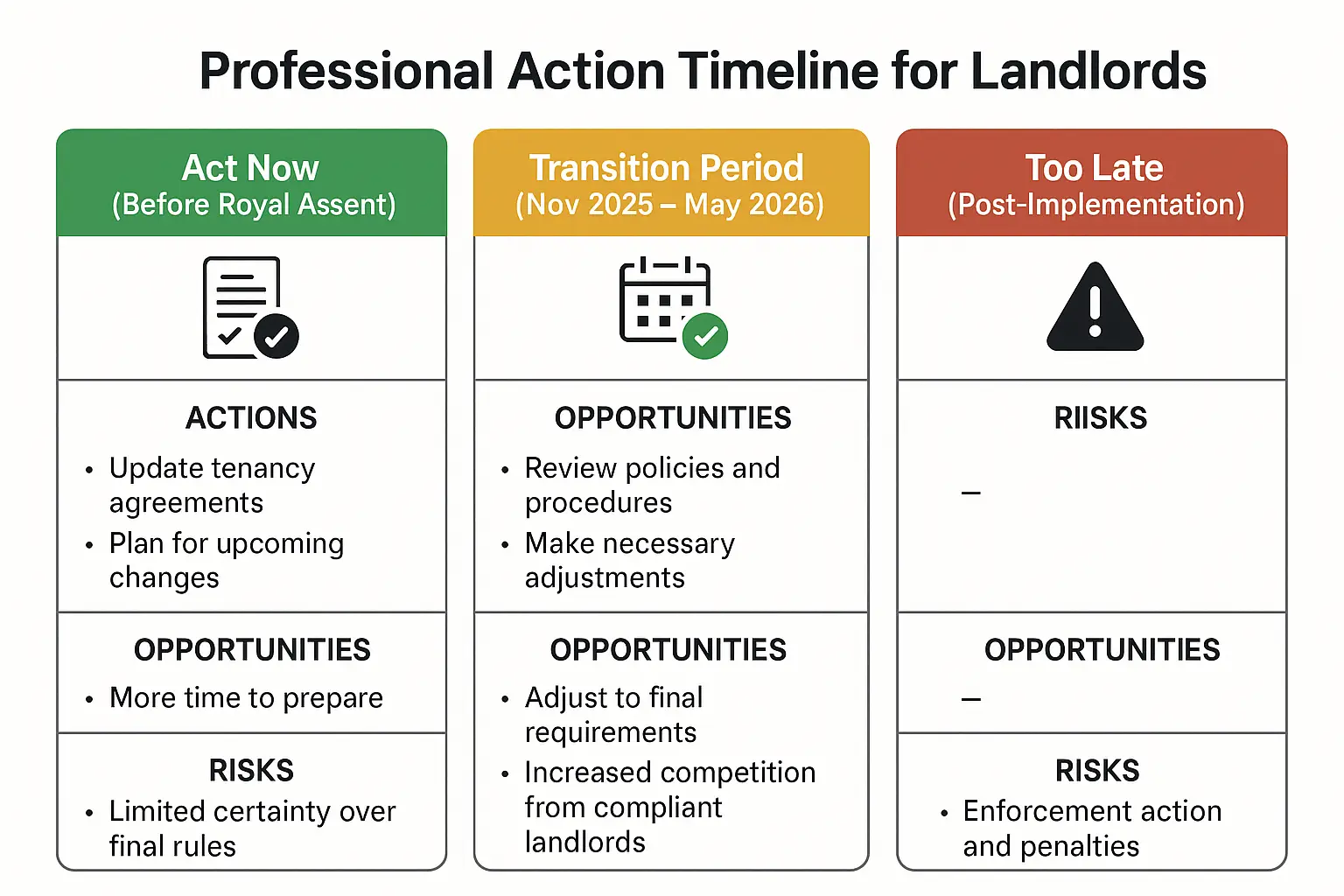 Professional Action Timeline for Landlords

Act Now
(Before Royal Assent)

ACTIONS
• Update tenancy agreements
• Plan for upcoming changes

OPPORTUNITIES
• More time to prepare

RISKS
• Limited certainty over final rules

Transition Period
(Nov 2025 – May 2026)

OPPORTUNITIES
• Review policies and procedures
• Make necessary adjustments

OPPORTUNITIES
• Adjust to final requirements
• Increased competition from compliant landlords

Too Late
(Post-Implementation)

RIISKS
–

OPPORTUNITIES
–

RISKS
• Enforcement action and penalties